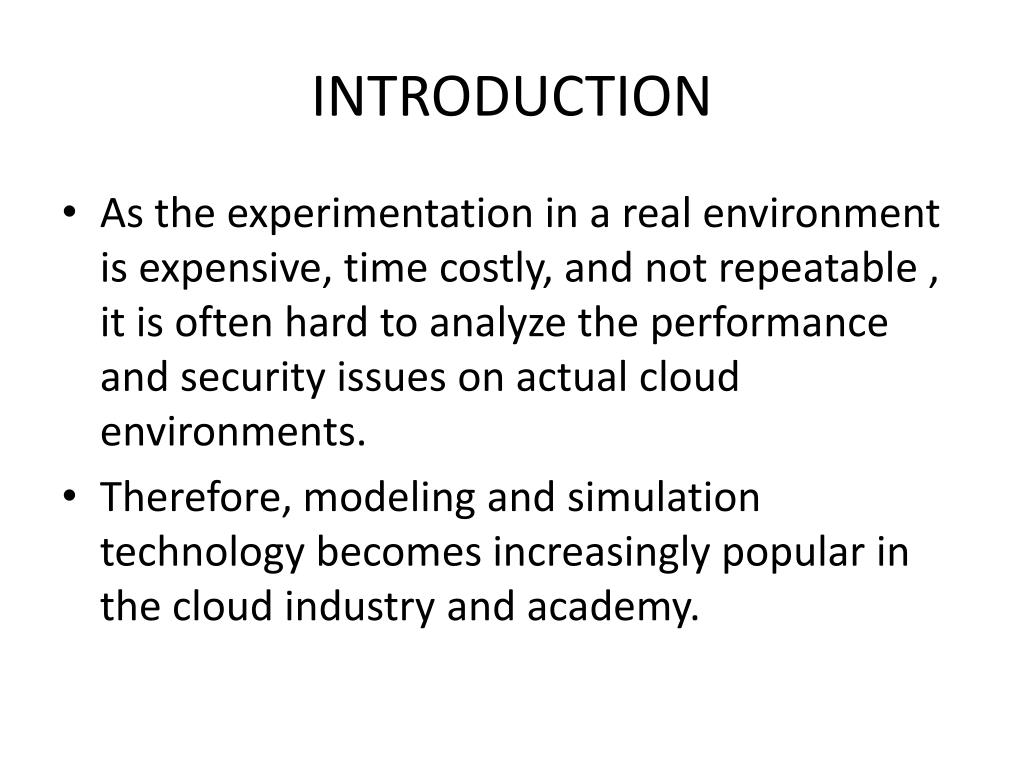 INTRODUCTION

• As the experimentation in a real environment is expensive, time costly, and not repeatable , it is often hard to analyze the performance and security issues on actual cloud environments.

• Therefore, modeling and simulation technology becomes increasingly popular in the cloud industry and academy.